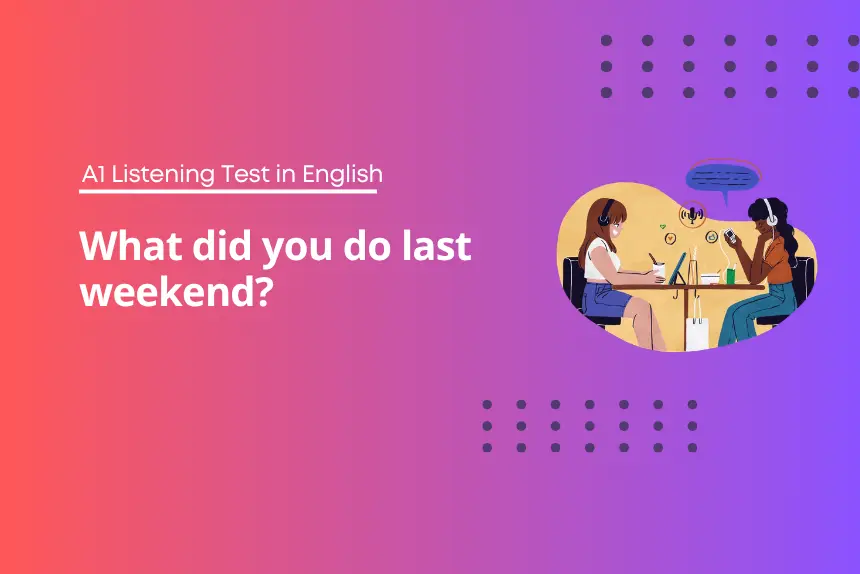 A1 Listening Test in English

What did you do last weekend?